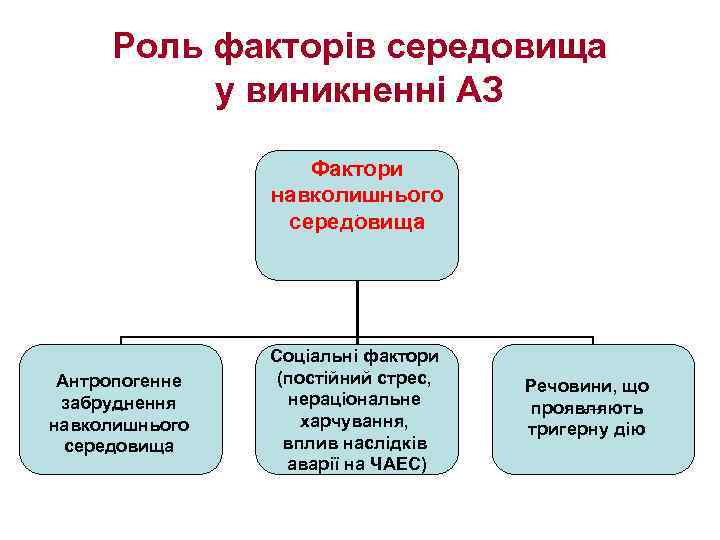 Роль факторів середовища у виникненні АЗ

Фактори навколишнього середовища

Антропогенне забруднення навколишнього середовища

Соціальні фактори (постійний стрес, нераціональне харчування, вплив наслідків аварії на ЧАЕС)

Речовини, що проявляють тригерну дію